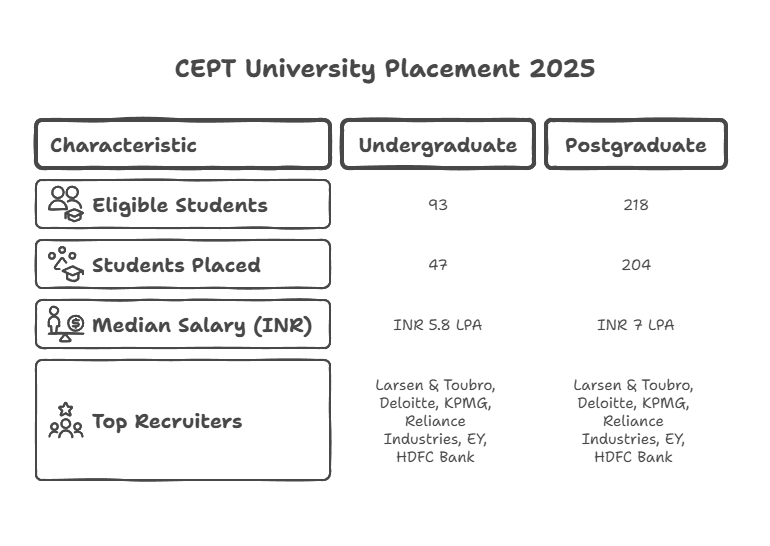 CEPT University Placement 2025

| Characteristic | Undergraduate | Postgraduate |
|---|---|---|
| Eligible Students | 93 | 218 |
| Students Placed | 47 | 204 |
| Median Salary (INR) | INR 5.8 LPA | INR 7 LPA |
| Top Recruiters | Larsen & Toubro, Deloitte, KPMG, Reliance Industries, EY, HDFC Bank | Larsen & Toubro, Deloitte, KPMG, Reliance Industries, EY, HDFC Bank |